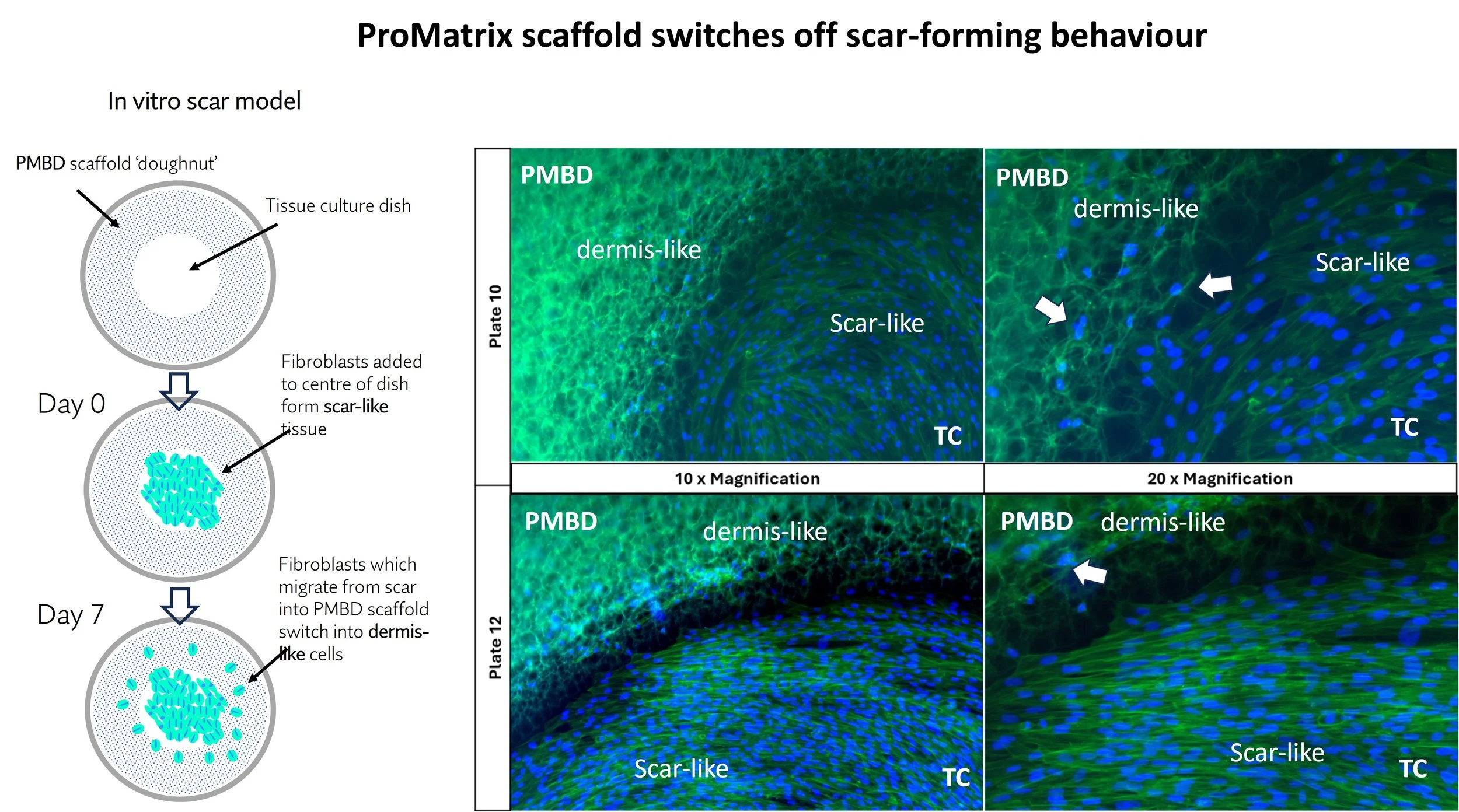 ProMatrix scaffold switches off scar-forming behaviour

In vitro scar model

PMBD scaffold 'doughnut'

Tissue culture dish

Day 0

Fibroblasts added to centre of dish form scar-like tissue

Day 7

Fibroblasts which migrate from scar into PMBD scaffold switch into dermis-like cells

Plate 10

PMBD

dermis-like

Scar-like

TC

PMBD

dermis-like

Scar-like

TC

10 x Magnification

20 x Magnification

Plate 12

PMBD

dermis-like

Scar-like

TC

PMBD

dermis-like

Scar-like

TC